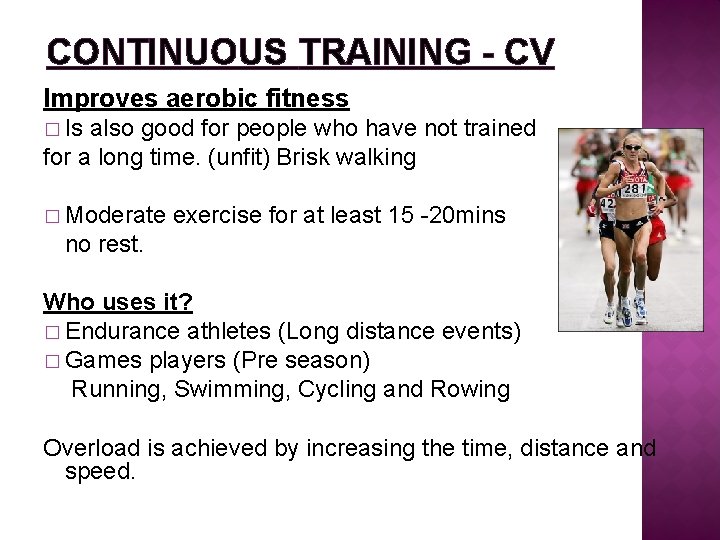 CONTINUOUS TRAINING - CV

Improves aerobic fitness

□ Is also good for people who have not trained for a long time. (unfit) Brisk walking

□ Moderate exercise for at least 15 -20mins no rest.

Who uses it?

□ Endurance athletes (Long distance events)

□ Games players (Pre season)
Running, Swimming, Cycling and Rowing

Overload is achieved by increasing the time, distance and speed.

TOYOTA
281
42